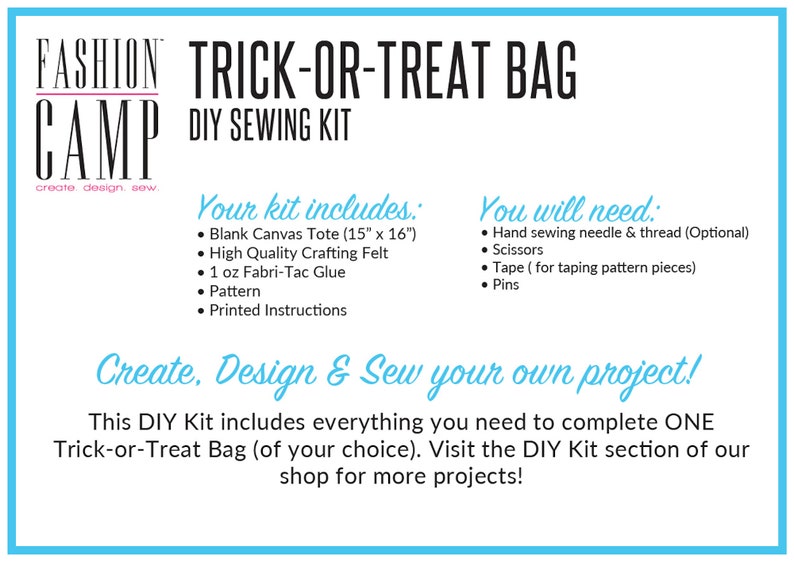 FASHION™
CAMP
create. design. sew.

TRICK-OR-TREAT BAG
DIY SEWING KIT

Your kit includes:
• Blank Canvas Tote (15" x 16")
• High Quality Crafting Felt
• 1 oz Fabri-Tac Glue
• Pattern
• Printed Instructions

You will need:
• Hand sewing needle & thread (Optional)
• Scissors
• Tape ( for taping pattern pieces)
• Pins

Create, Design & Sew your own project!

This DIY Kit includes everything you need to complete ONE Trick-or-Treat Bag (of your choice). Visit the DIY Kit section of our shop for more projects!